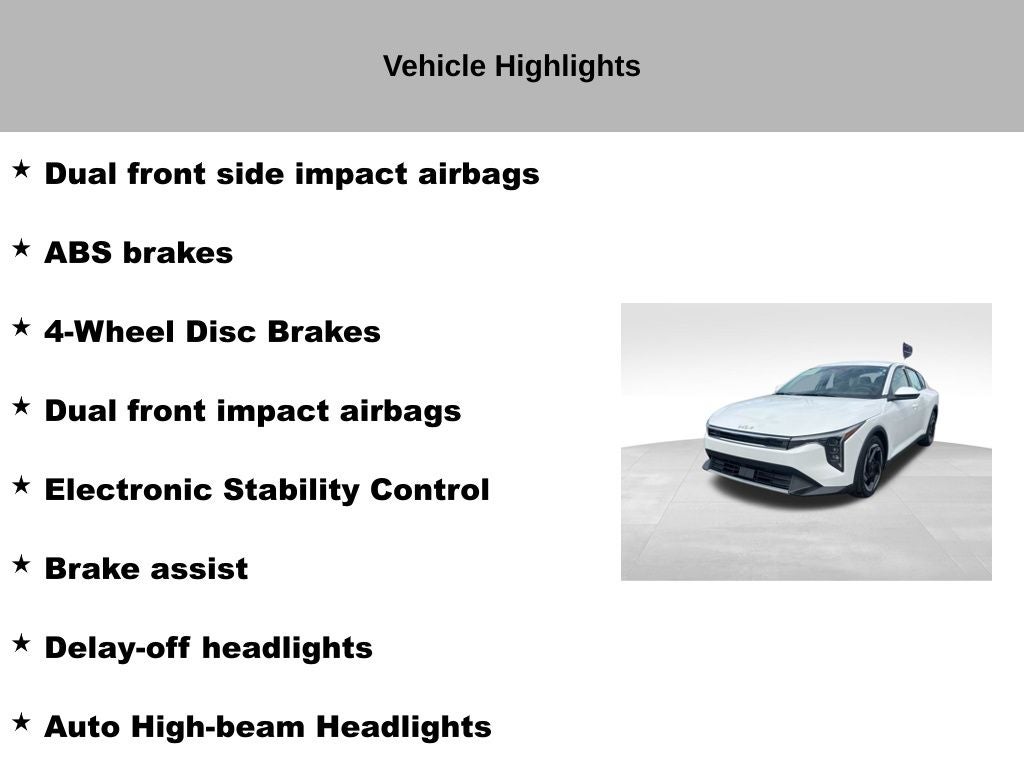 Vehicle Highlights

★ Dual front side impact airbags

★ ABS brakes

★ 4-Wheel Disc Brakes

★ Dual front impact airbags

★ Electronic Stability Control

★ Brake assist

★ Delay-off headlights

★ Auto High-beam Headlights